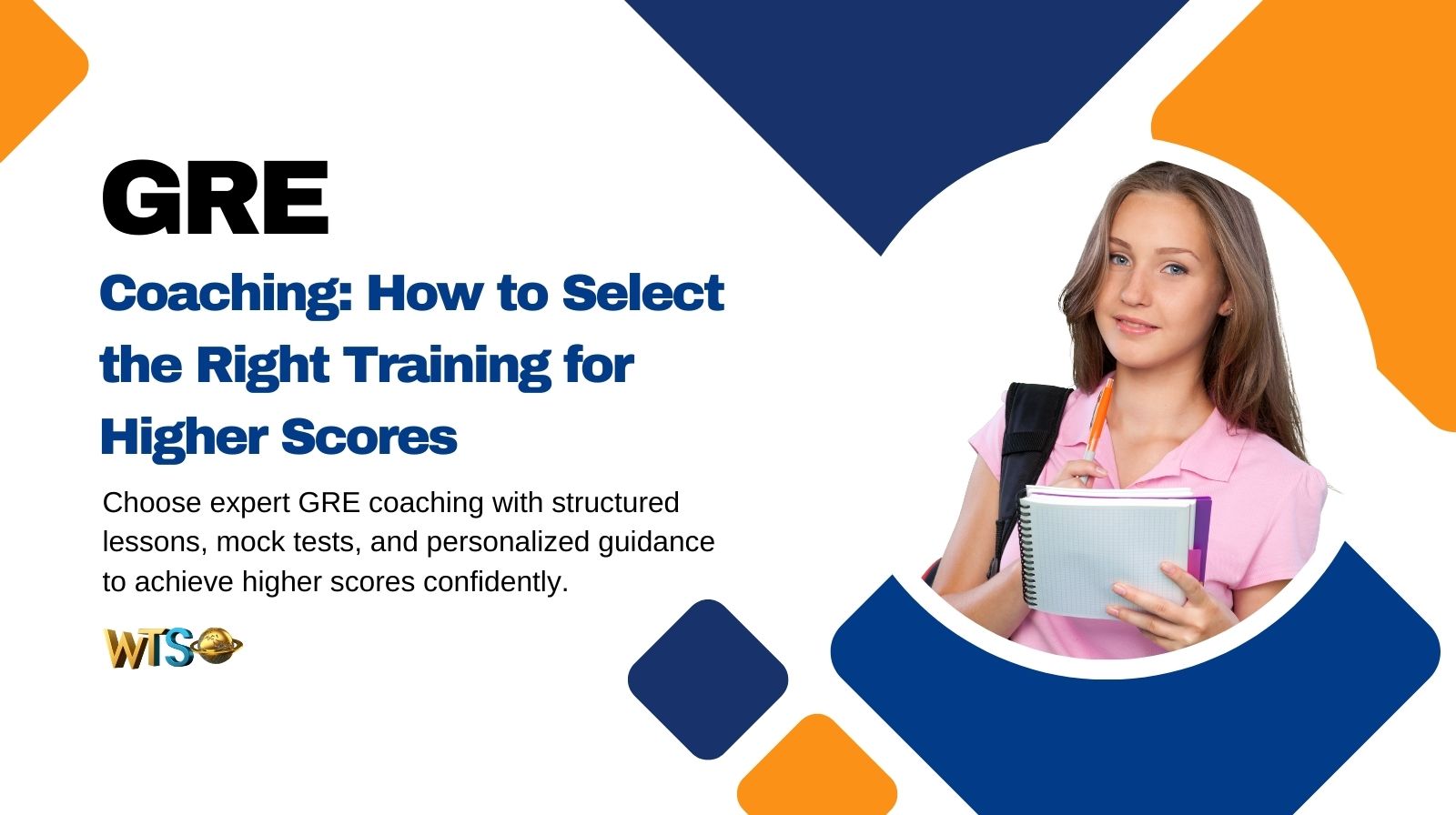 GRE

Coaching: How to Select the Right Training for Higher Scores

Choose expert GRE coaching with structured lessons, mock tests, and personalized guidance to achieve higher scores confidently.

WTS